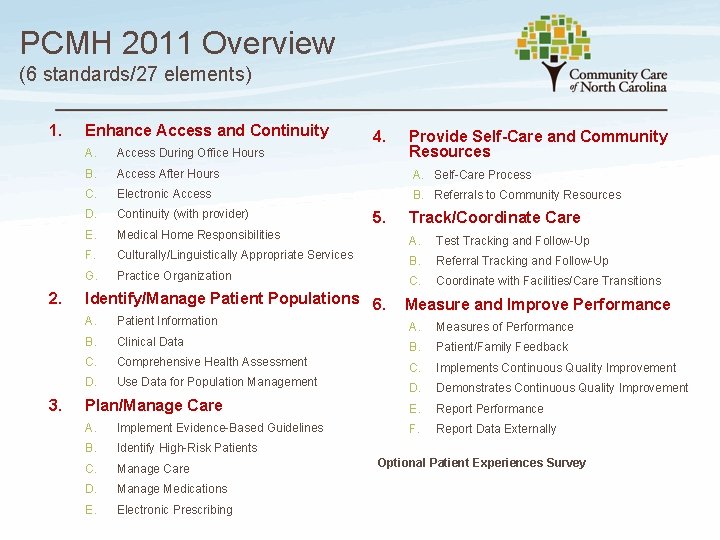 PCMH 2011 Overview
(6 standards/27 elements)

Community Care of North Carolina

1. Enhance Access and Continuity
A. Access During Office Hours
B. Access After Hours
C. Electronic Access
D. Continuity (with provider)
E. Medical Home Responsibilities
F. Culturally/Linguistically Appropriate Services
G. Practice Organization

2. Identify/Manage Patient Populations
A. Patient Information
B. Clinical Data
C. Comprehensive Health Assessment
D. Use Data for Population Management

3. Plan/Manage Care
A. Implement Evidence-Based Guidelines
B. Identify High-Risk Patients
C. Manage Care
D. Manage Medications
E. Electronic Prescribing

4. Provide Self-Care and Community Resources
A. Self-Care Process
B. Referrals to Community Resources

5. Track/Coordinate Care
A. Test Tracking and Follow-Up
B. Referral Tracking and Follow-Up
C. Coordinate with Facilities/Care Transitions

6. Measure and Improve Performance
A. Measures of Performance
B. Patient/Family Feedback
C. Implements Continuous Quality Improvement
D. Demonstrates Continuous Quality Improvement
E. Report Performance
F. Report Data Externally

Optional Patient Experiences Survey